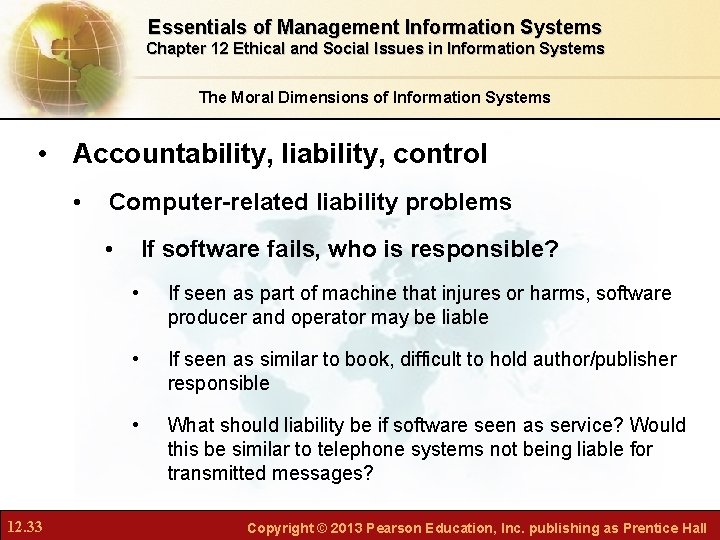 Essentials of Management Information Systems
Chapter 12 Ethical and Social Issues in Information Systems

The Moral Dimensions of Information Systems

• Accountability, liability, control
• Computer-related liability problems
• If software fails, who is responsible?
• If seen as part of machine that injures or harms, software producer and operator may be liable
• If seen as similar to book, difficult to hold author/publisher responsible
• What should liability be if software seen as service? Would this be similar to telephone systems not being liable for transmitted messages?

12.33

Copyright © 2013 Pearson Education, Inc. publishing as Prentice Hall